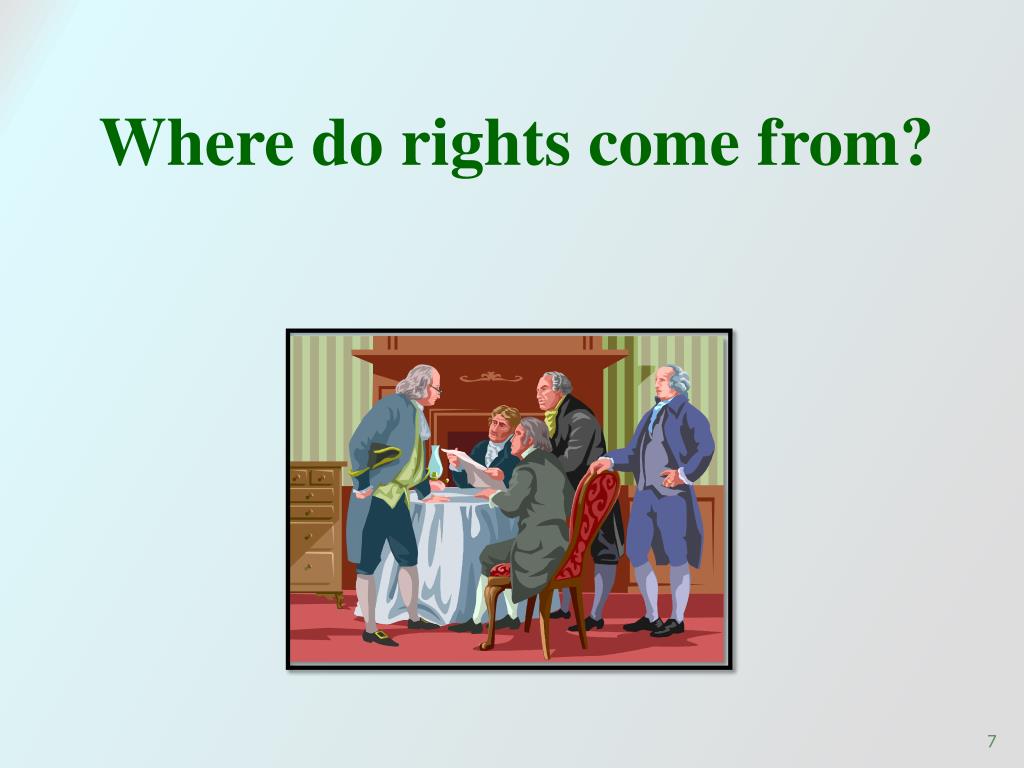 Where do rights come from?

7